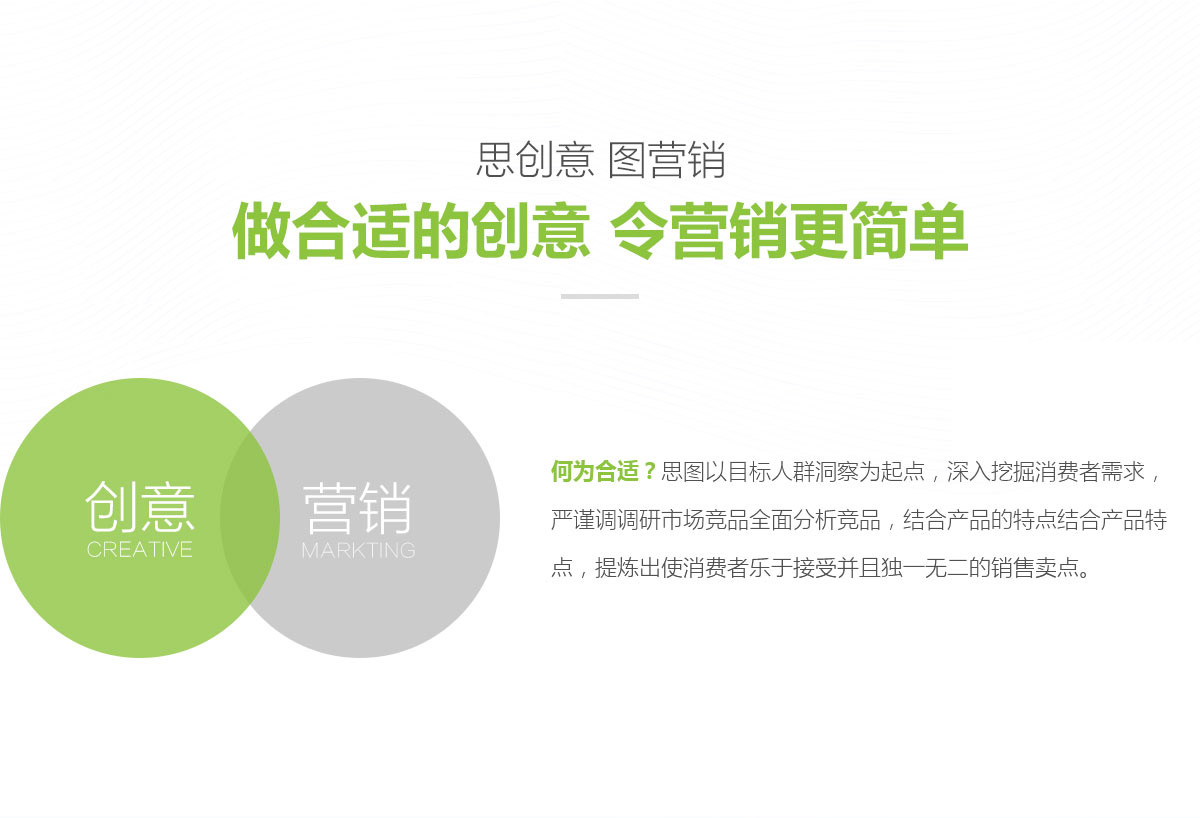 思创意 图营销
做合适的创意 令营销更简单

创意
CREATIVE

营销
MARKTING

何为合适？思图以目标人群洞察为起点，深入挖掘消费者需求，严谨调调研市场竞品全面分析竞品，结合产品的特点结合产品特点，提炼出使消费者乐于接受并且独一无二的销售卖点。